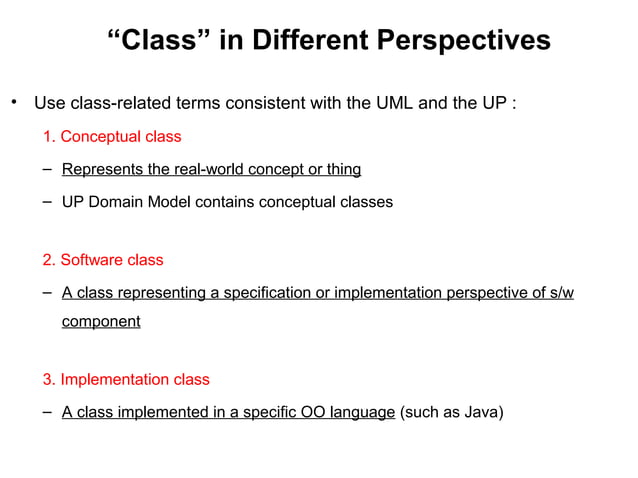 “Class” in Different Perspectives

• Use class-related terms consistent with the UML and the UP :

1. Conceptual class

– Represents the real-world concept or thing

– UP Domain Model contains conceptual classes

2. Software class

– A class representing a specification or implementation perspective of s/w component

3. Implementation class

– A class implemented in a specific OO language (such as Java)